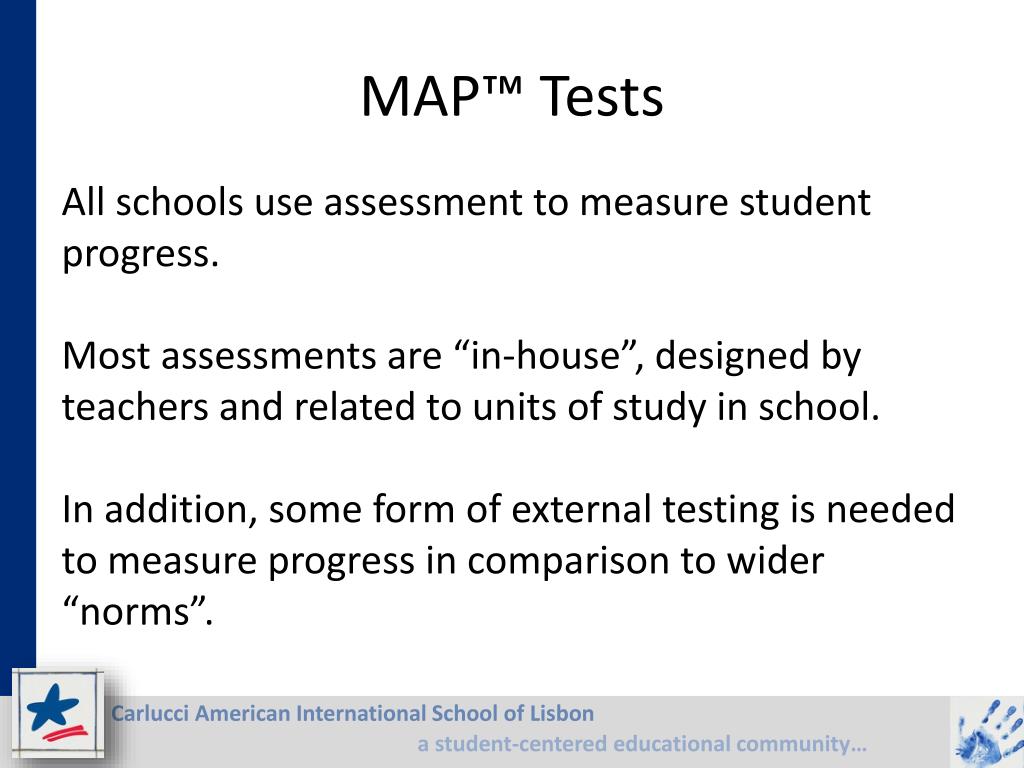 MAP™ Tests

All schools use assessment to measure student progress.

Most assessments are “in-house”, designed by teachers and related to units of study in school.

In addition, some form of external testing is needed to measure progress in comparison to wider “norms”.

Carlucci American International School of Lisbon
a student-centered educational community…